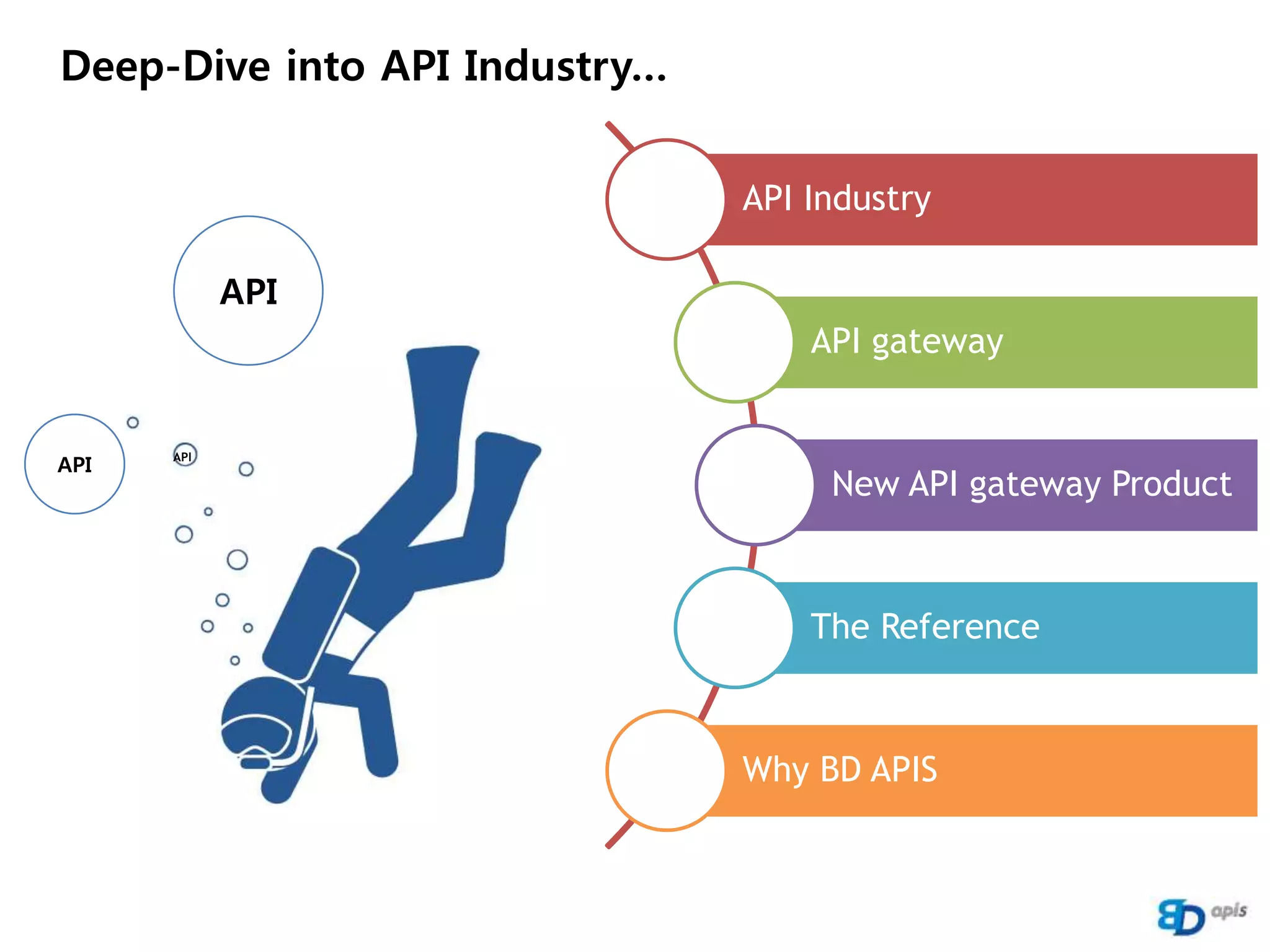 Deep-Dive into API Industry...

API

API

API

API Industry

API gateway

New API gateway Product

The Reference

Why BD APIS

BD apis